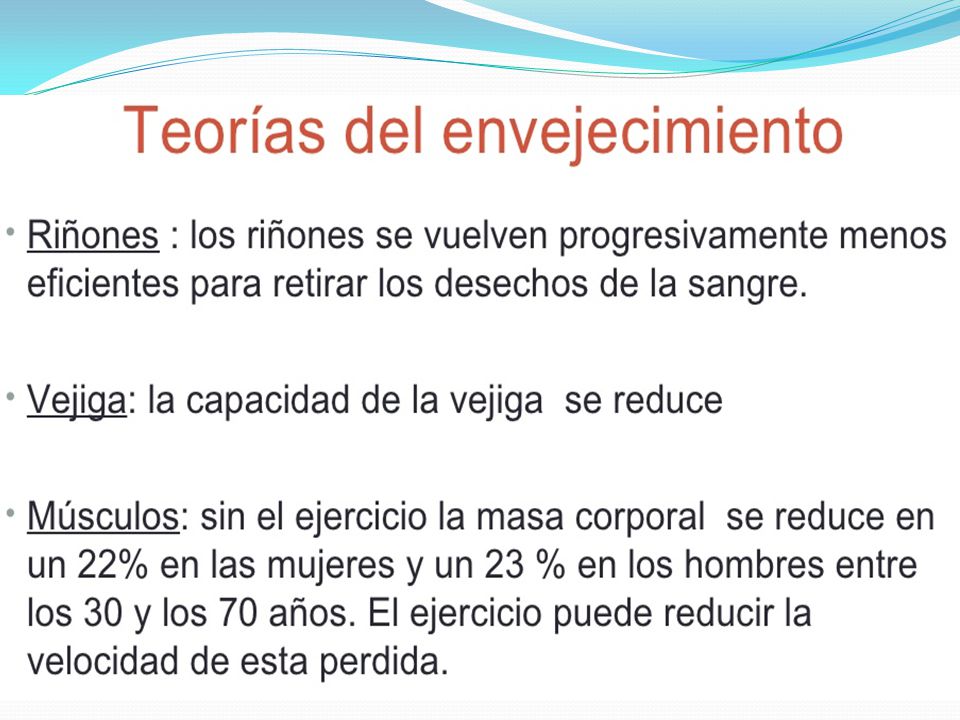 Teorías del envejecimiento

• Riñones : los riñones se vuelven progresivamente menos eficientes para retirar los desechos de la sangre.

• Vejiga: la capacidad de la vejiga se reduce

• Músculos: sin el ejercicio la masa corporal se reduce en un 22% en las mujeres y un 23 % en los hombres entre los 30 y los 70 años. El ejercicio puede reducir la velocidad de esta perdida.